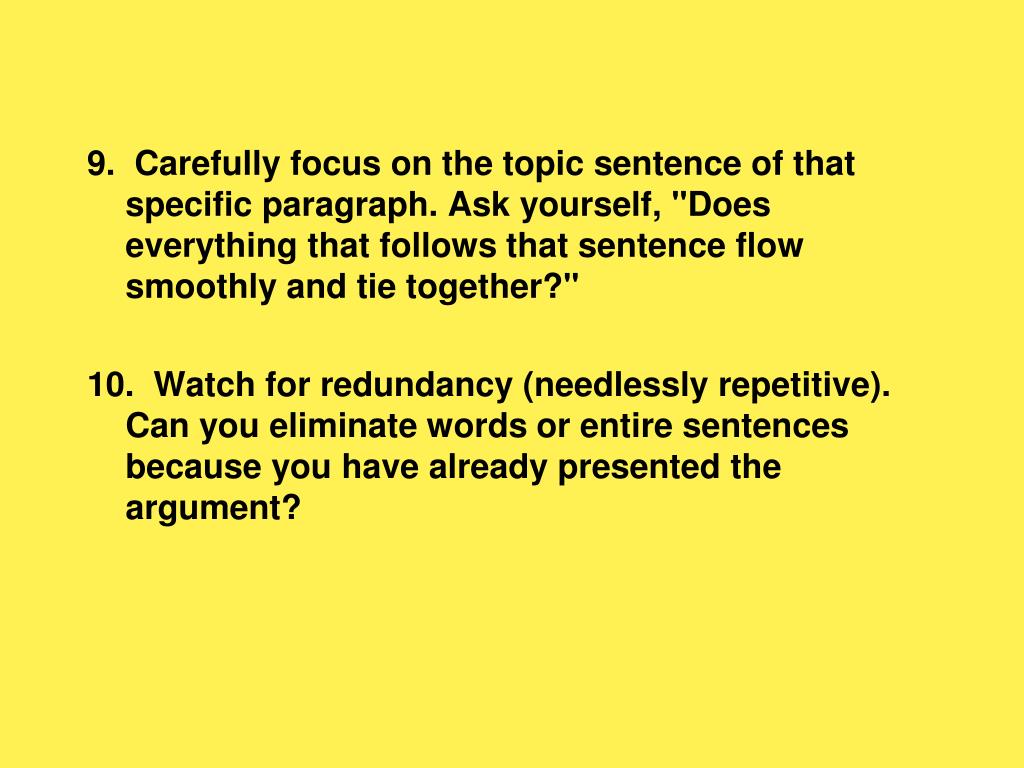 9. Carefully focus on the topic sentence of that specific paragraph. Ask yourself, "Does everything that follows that sentence flow smoothly and tie together?"

10. Watch for redundancy (needlessly repetitive). Can you eliminate words or entire sentences because you have already presented the argument?